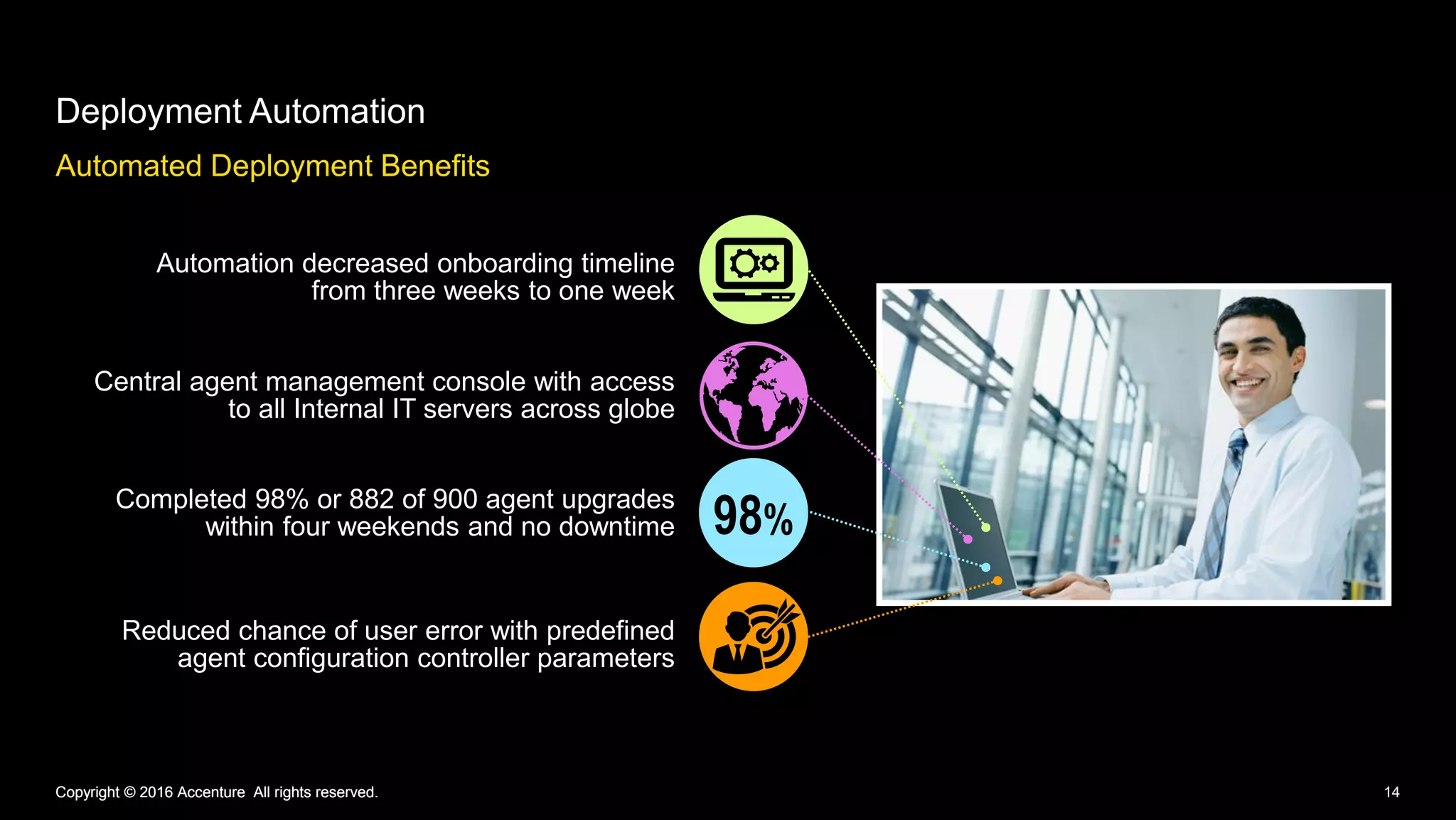 Deployment Automation

Automated Deployment Benefits

Automation decreased onboarding timeline from three weeks to one week

Central agent management console with access to all Internal IT servers across globe

Completed 98% or 882 of 900 agent upgrades within four weekends and no downtime

98%

Reduced chance of user error with predefined agent configuration controller parameters

Copyright © 2016 Accenture All rights reserved.

14